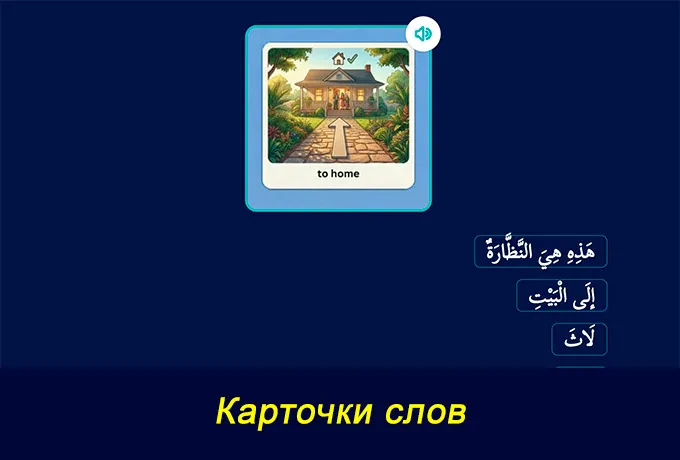 to home

هَذِهِ هِيَ النَّظَّارَةُ

إِلَى الْبَيْتِ

لَاثَ

Карточки слов